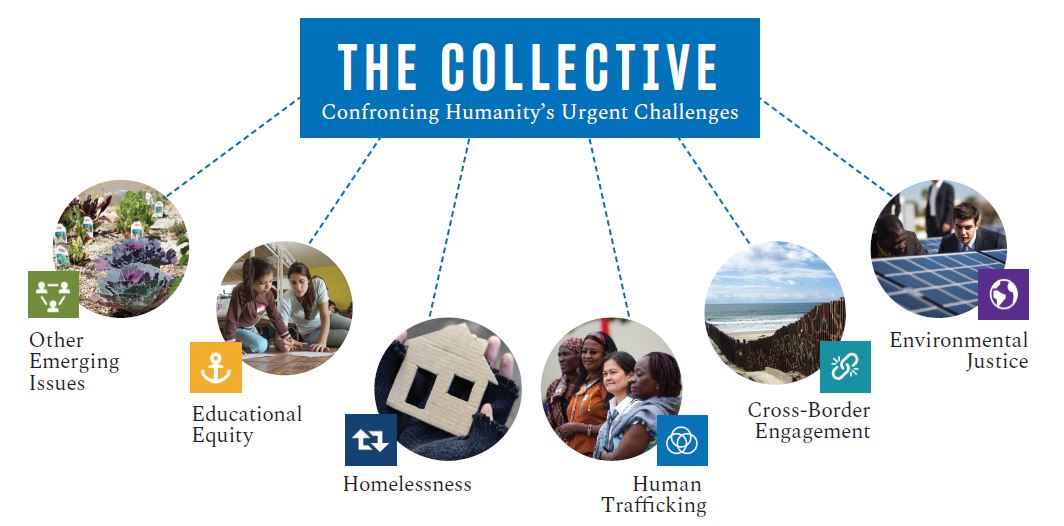 THE COLLECTIVE
Confronting Humanity's Urgent Challenges

Other Emerging Issues

Educational Equity

Homelessness

Human Trafficking

Cross-Border Engagement

Environmental Justice